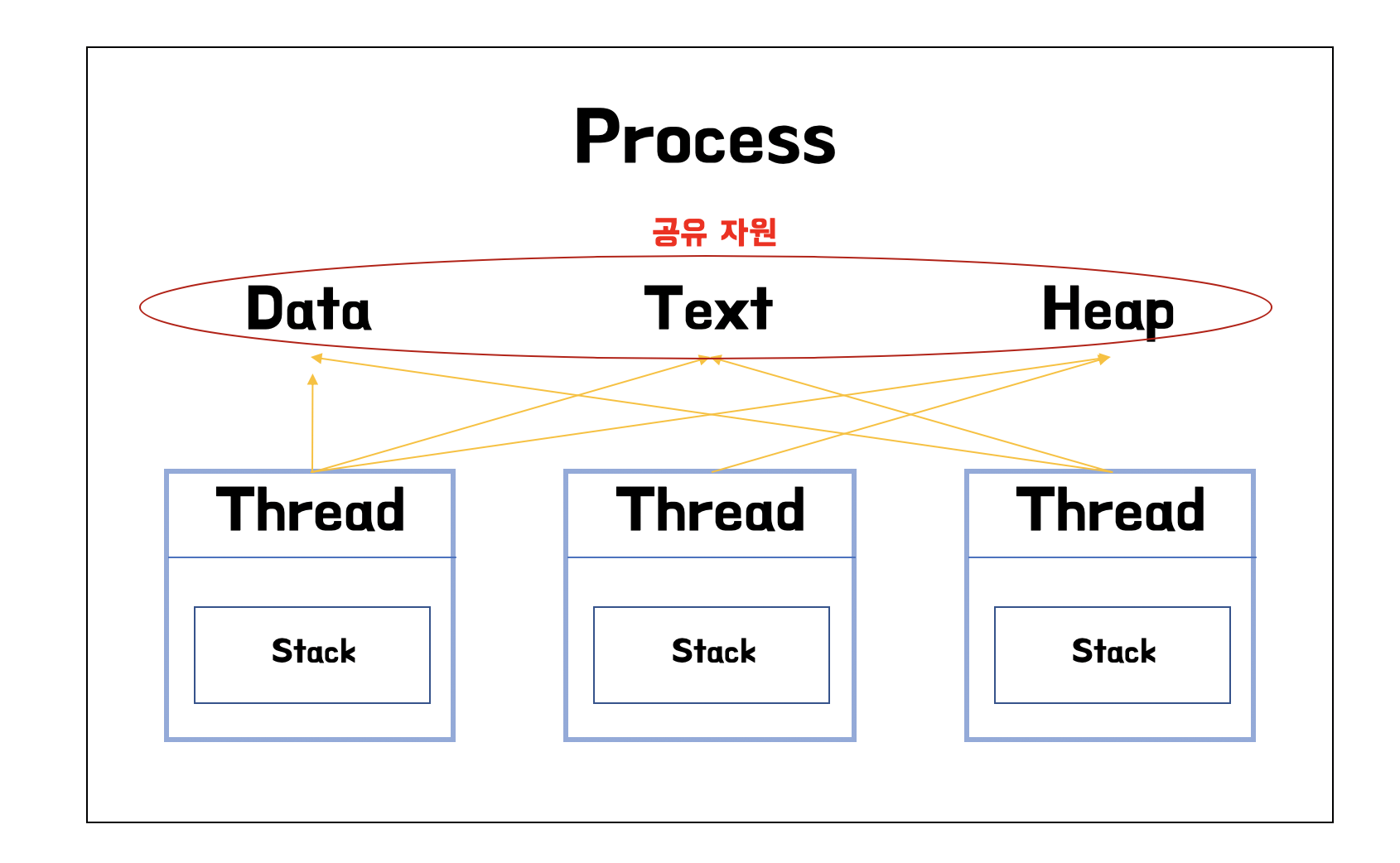 Process

공유 자원

Data Text Heap

Thread

Stack

Thread

Stack

Thread

Stack